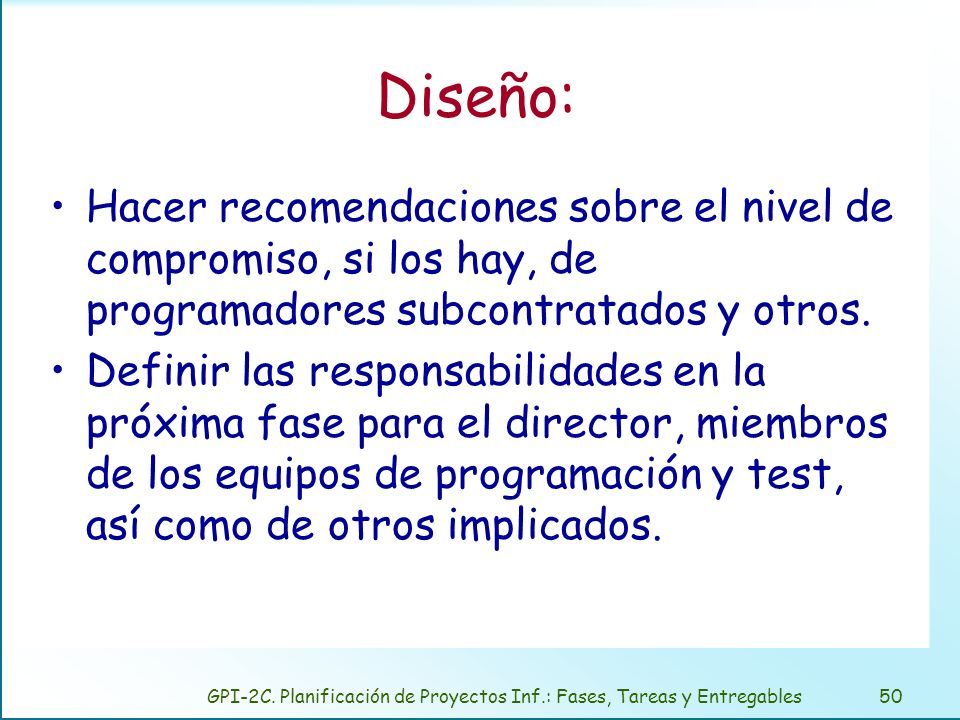 Diseño:

• Hacer recomendaciones sobre el nivel de compromiso, si los hay, de programadores subcontratados y otros.

• Definir las responsabilidades en la próxima fase para el director, miembros de los equipos de programación y test, así como de otros implicados.

GPI-2C. Planificación de Proyectos Inf.: Fases, Tareas y Entregables 50